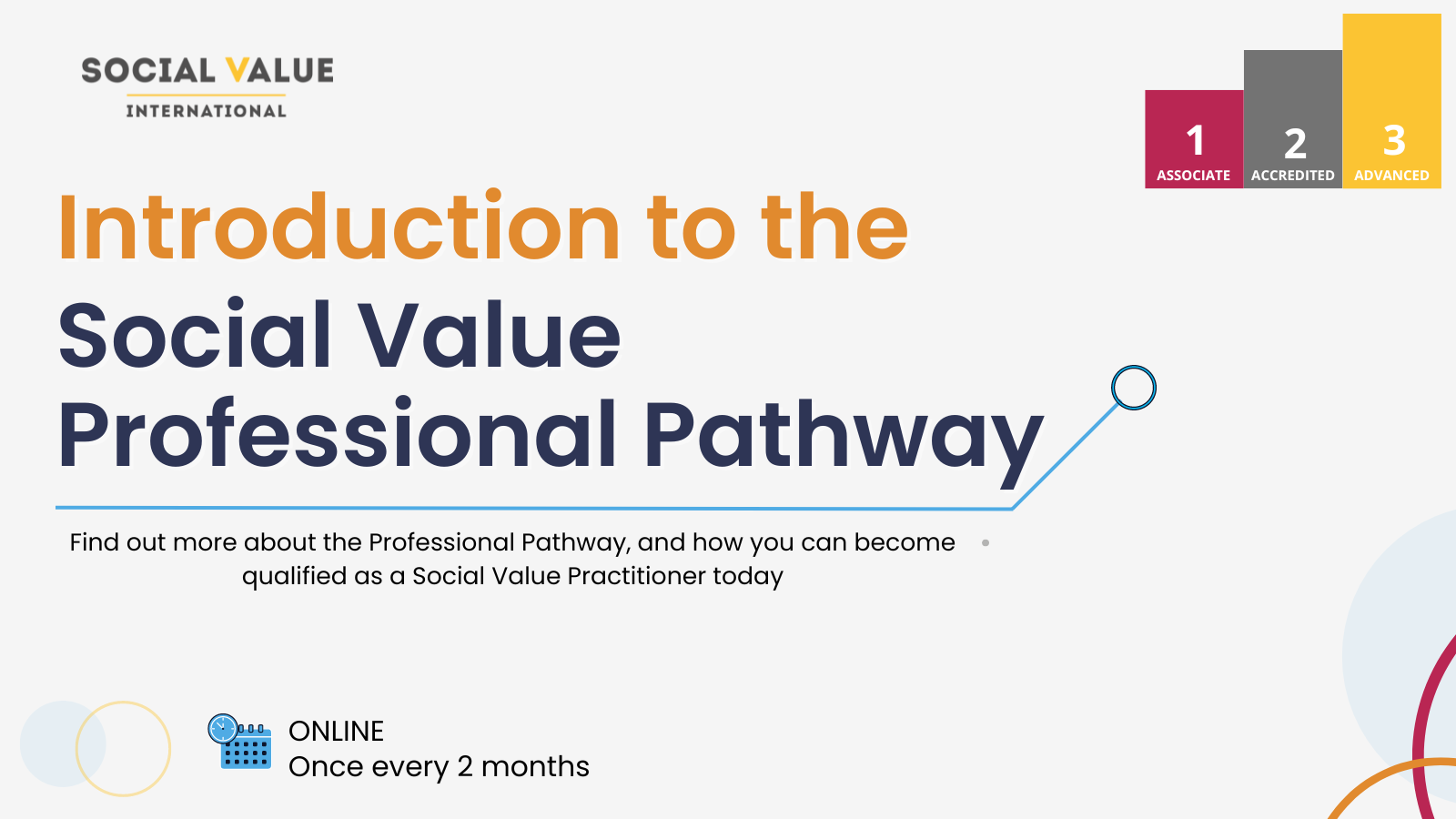 SOCIAL VALUE
INTERNATIONAL

1 ASSOCIATE
2 ACCREDITED
3 ADVANCED

Introduction to the
Social Value
Professional Pathway

Find out more about the Professional Pathway, and how you can become qualified as a Social Value Practitioner today

ONLINE
Once every 2 months